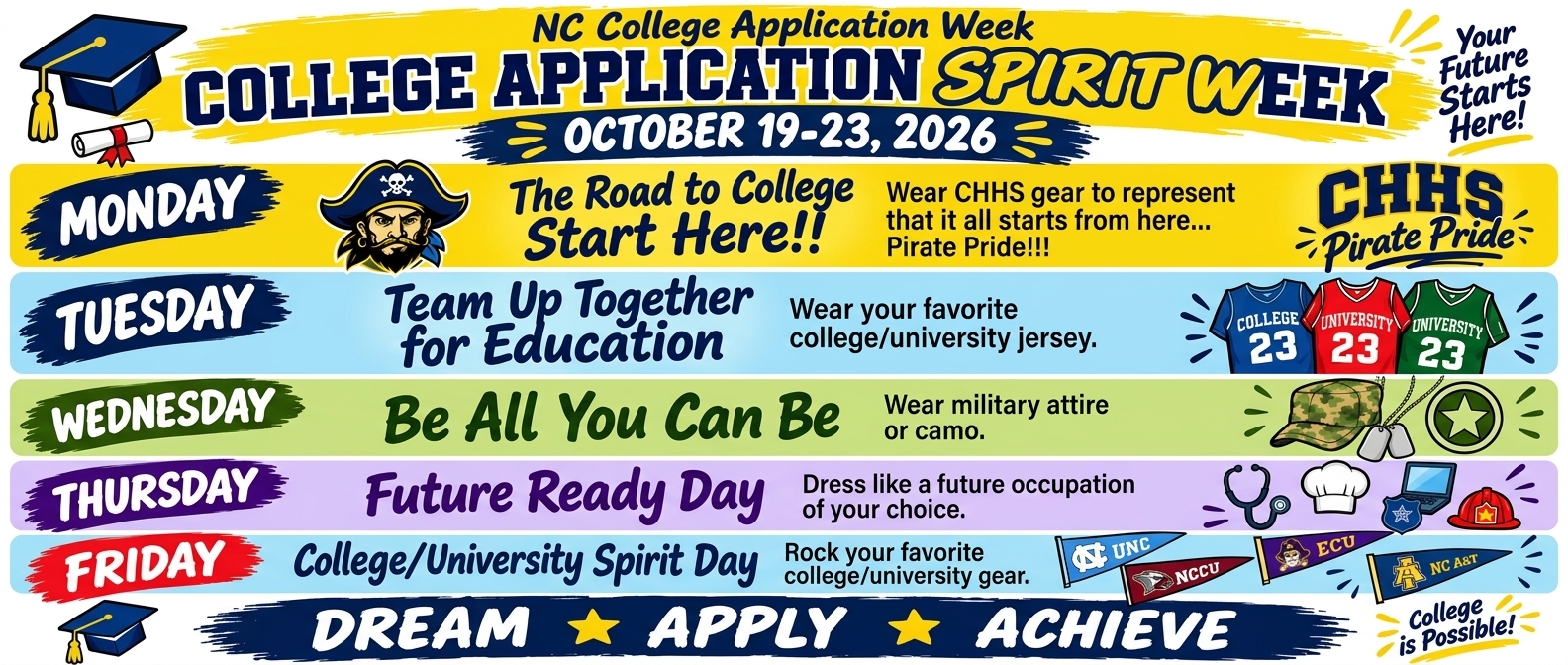 NC College Application Week

COLLEGE APPLICATION SPIRIT WEEK

OCTOBER 19-23, 2026

Your Future Starts Here!

MONDAY

The Road to College Start Here!!

Wear CHHS gear to represent that it all starts from here... Pirate Pride!!!

CHHS
Pirate Pride

TUESDAY

Team Up Together for Education

Wear your favorite college/university jersey.

COLLEGE 23
UNIVERSITY 23
UNIVERSITY 23

WEDNESDAY

Be All You Can Be

Wear military attire or camo.

THURSDAY

Future Ready Day

Dress like a future occupation of your choice.

FRIDAY

College/University Spirit Day

Rock your favorite college/university gear.

UNC
NCCU
ECU
NC A&T

DREAM ★ APPLY ★ ACHIEVE

College is Possible!